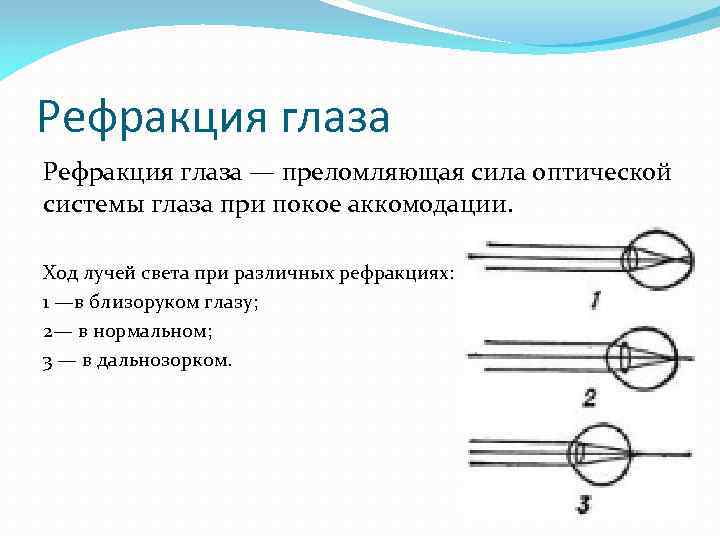 Рефракция глаза

Рефракция глаза — преломляющая сила оптической системы глаза при покое аккомодации.

Ход лучей света при различных рефракциях:
1 —в близоруком глазу;
2— в нормальном;
3 — в дальнозорком.

1

2

3